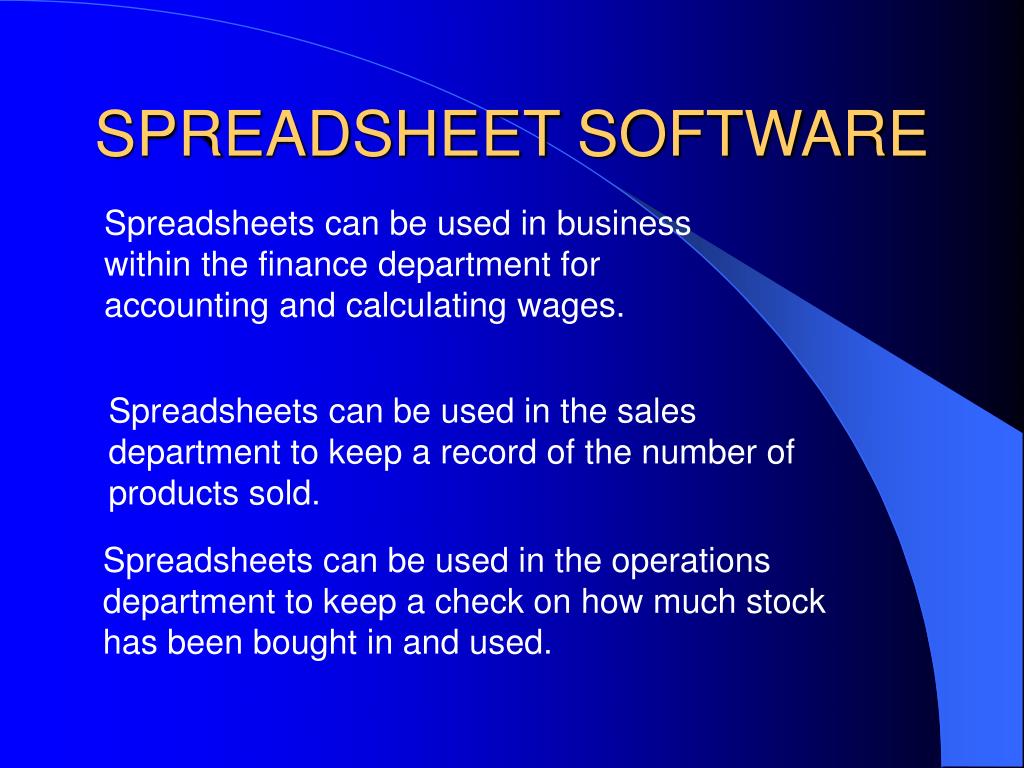 SPREADSHEET SOFTWARE

Spreadsheets can be used in business within the finance department for accounting and calculating wages.

Spreadsheets can be used in the sales department to keep a record of the number of products sold.

Spreadsheets can be used in the operations department to keep a check on how much stock has been bought in and used.